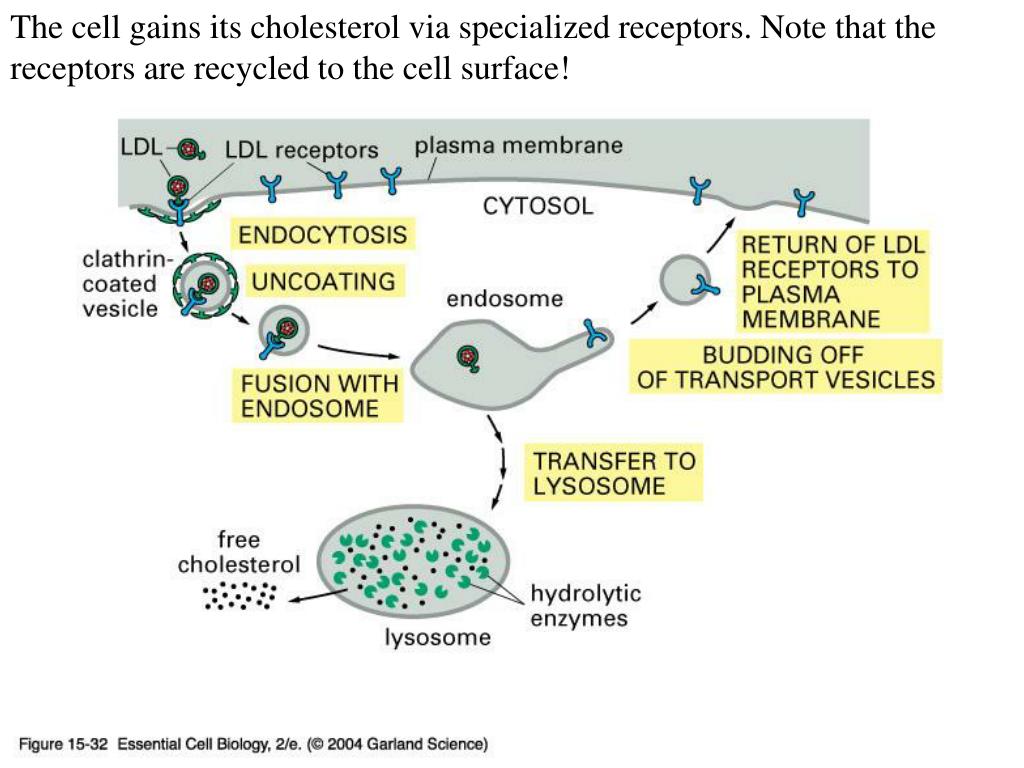 The cell gains its cholesterol via specialized receptors. Note that the receptors are recycled to the cell surface!

LDL

LDL receptors

plasma membrane

CYTOSOL

ENDOCYTOSIS

clathrin-coated vesicle

UNCOATING

endosome

RETURN OF LDL RECEPTORS TO PLASMA MEMBRANE

BUDDING OFF OF TRANSPORT VESICLES

FUSION WITH ENDOSOME

TRANSFER TO LYSOSOME

free cholesterol

hydrolytic enzymes

lysosome

Figure 15-32 Essential Cell Biology, 2/e. (© 2004 Garland Science)